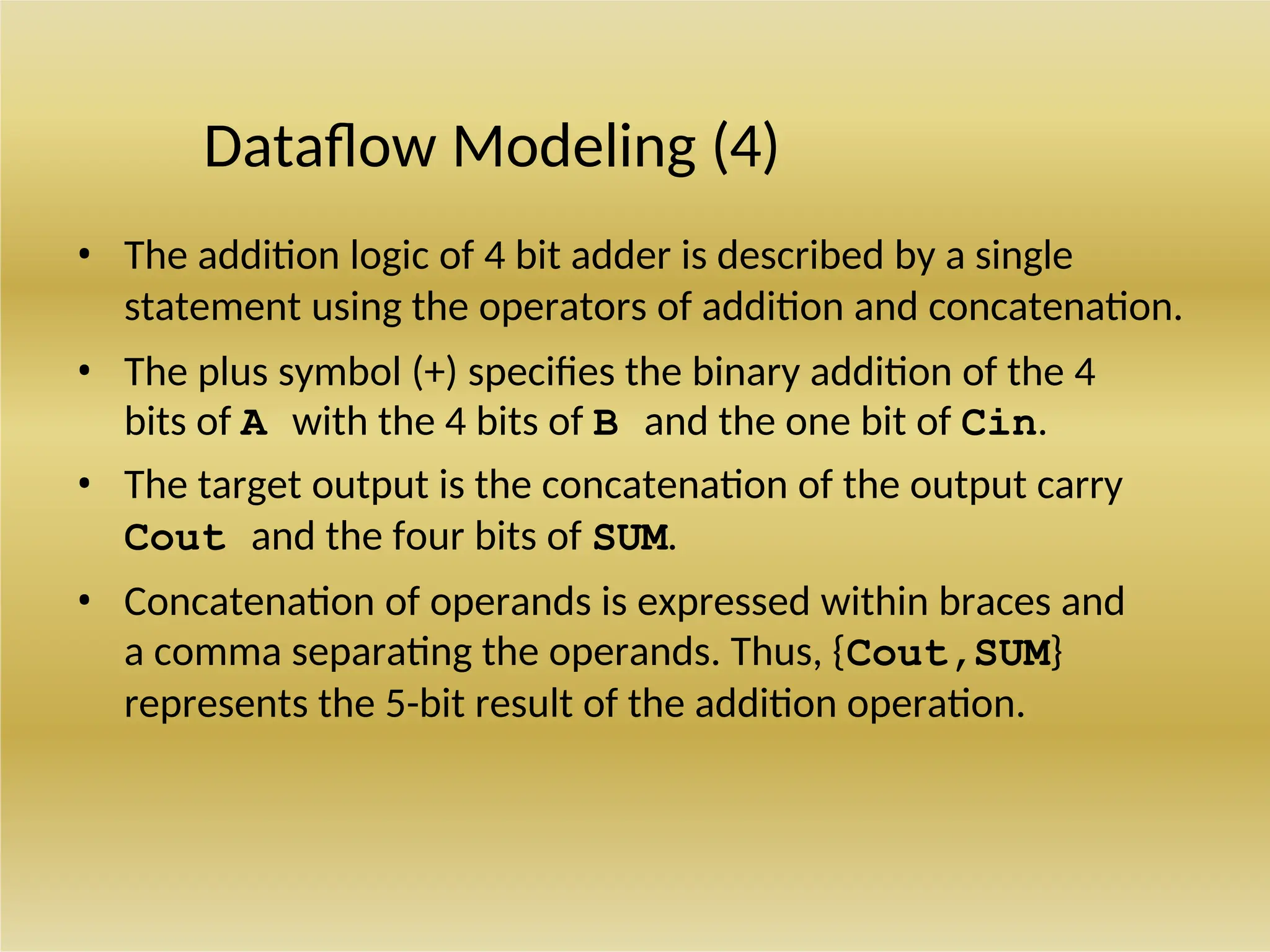 Dataflow Modeling (4)

• The addition logic of 4 bit adder is described by a single statement using the operators of addition and concatenation.

• The plus symbol (+) specifies the binary addition of the 4 bits of A with the 4 bits of B and the one bit of Cin.

• The target output is the concatenation of the output carry Cout and the four bits of SUM.

• Concatenation of operands is expressed within braces and a comma separating the operands. Thus, {Cout,SUM} represents the 5-bit result of the addition operation.